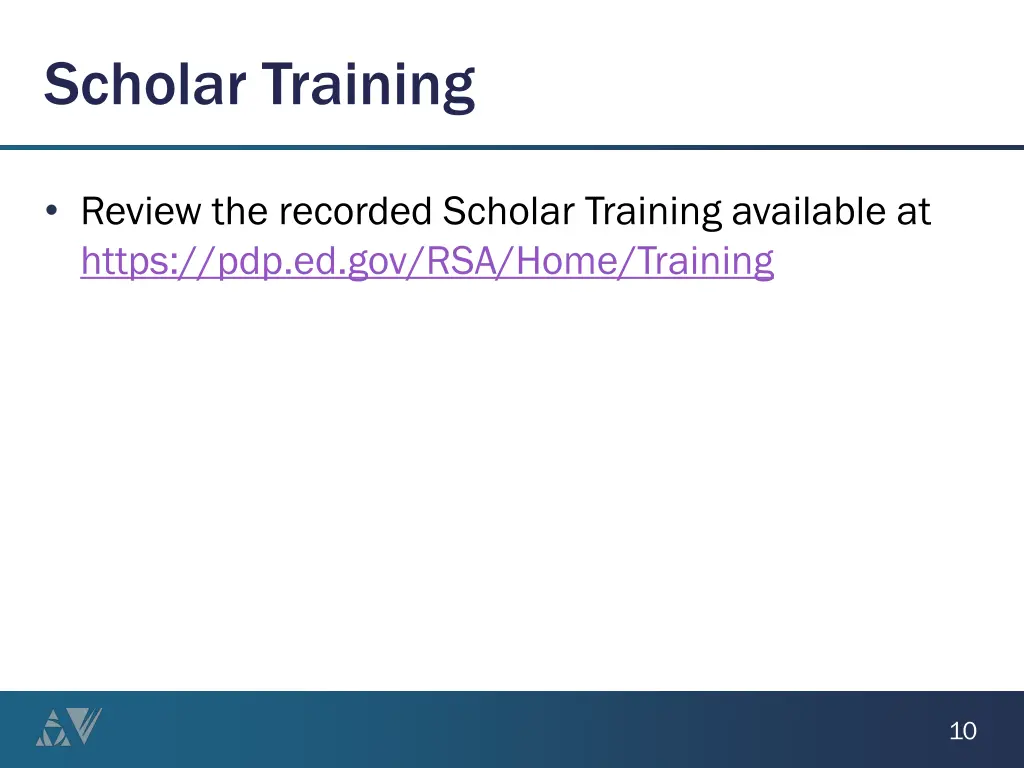 Scholar Training

• Review the recorded Scholar Training available at https://pdp.ed.gov/RSA/Home/Training

10